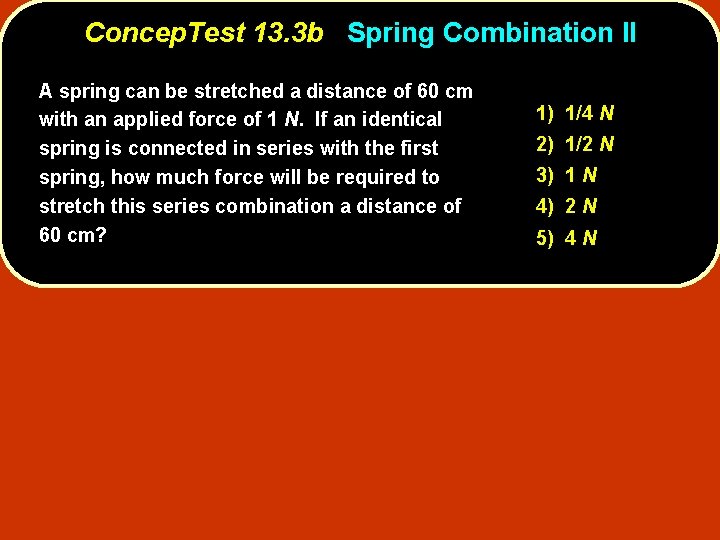 ConcepTest 13.3b Spring Combination II

A spring can be stretched a distance of 60 cm with an applied force of 1 N. If an identical spring is connected in series with the first spring, how much force will be required to stretch this series combination a distance of 60 cm?

1) 1/4 N
2) 1/2 N
3) 1 N
4) 2 N
5) 4 N